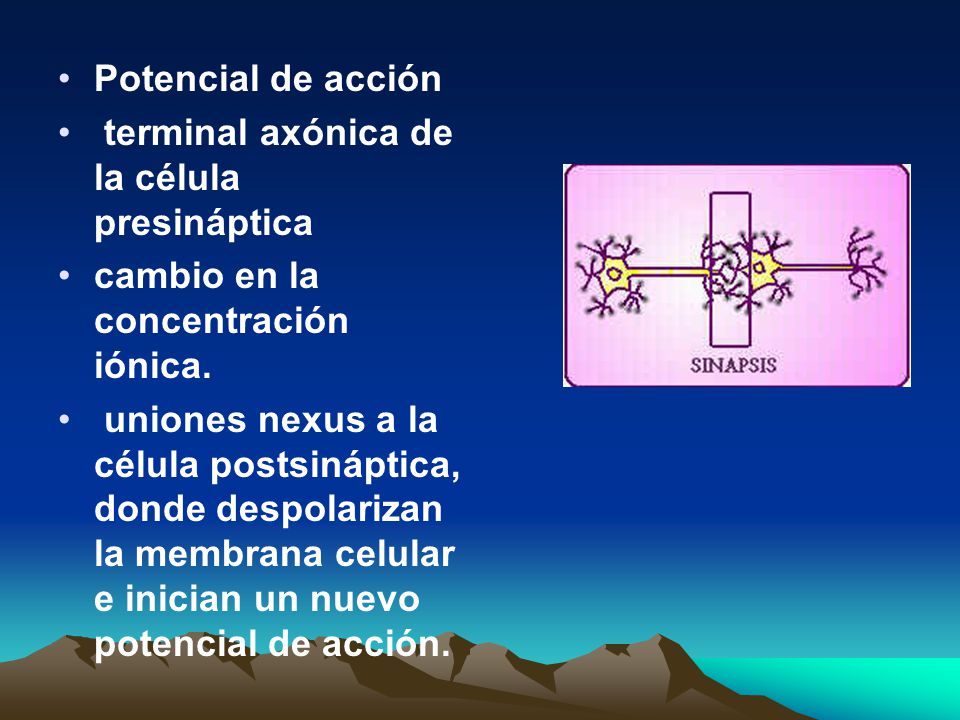 • Potencial de acción
• terminal axónica de la célula presináptica
• cambio en la concentración iónica.
• uniones nexus a la célula postsináptica, donde despolarizan la membrana celular e inician un nuevo potencial de acción.

SINAPSIS